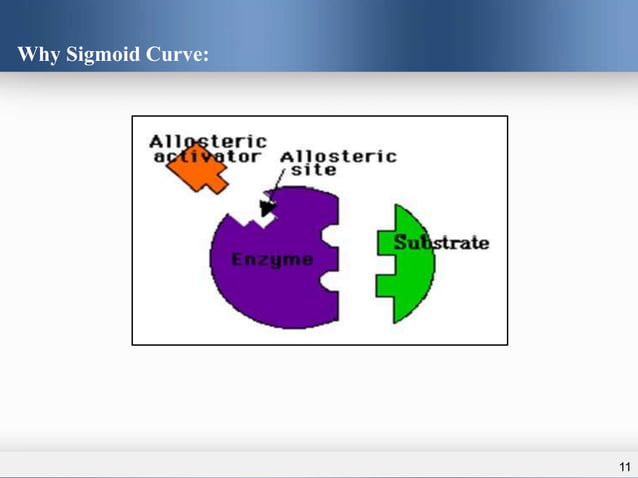 Why Sigmoid Curve:

Allosteric activator

Allosteric site

Enzyme

Substrate

11